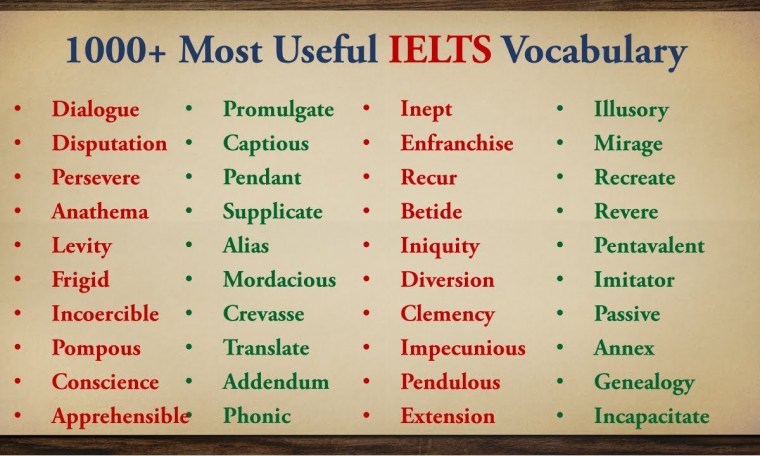 1000+ Most Useful IELTS Vocabulary

• Dialogue
• Disputation
• Persevere
• Anathema
• Levity
• Frigid
• Incoercible
• Pompous
• Conscience
• Apprehensible

• Promulgate
• Captious
• Pendant
• Supplicate
• Alias
• Mordacious
• Crevasse
• Translate
• Addendum
• Phonic

• Inept
• Enfranchise
• Recur
• Betide
• Iniquity
• Diversion
• Clemency
• Impecunious
• Pendulous
• Extension

• Illusory
• Mirage
• Recreate
• Revere
• Pentavalent
• Imitator
• Passive
• Annex
• Genealogy
• Incapacitate